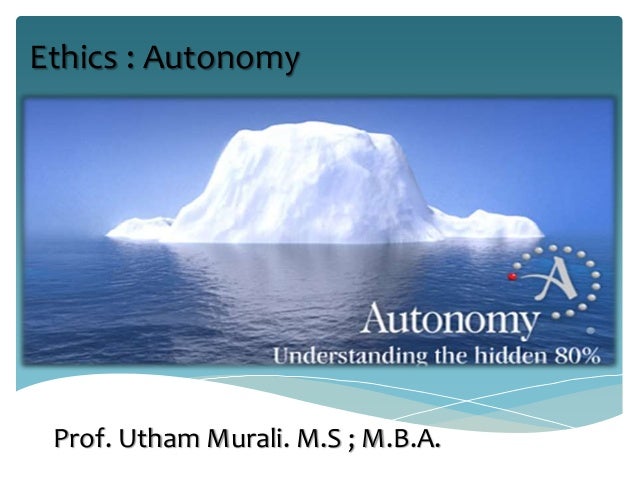 Ethics : Autonomy

A

Autonomy
Understanding the hidden 80%

Prof. Utham Murali. M.S ; M.B.A.